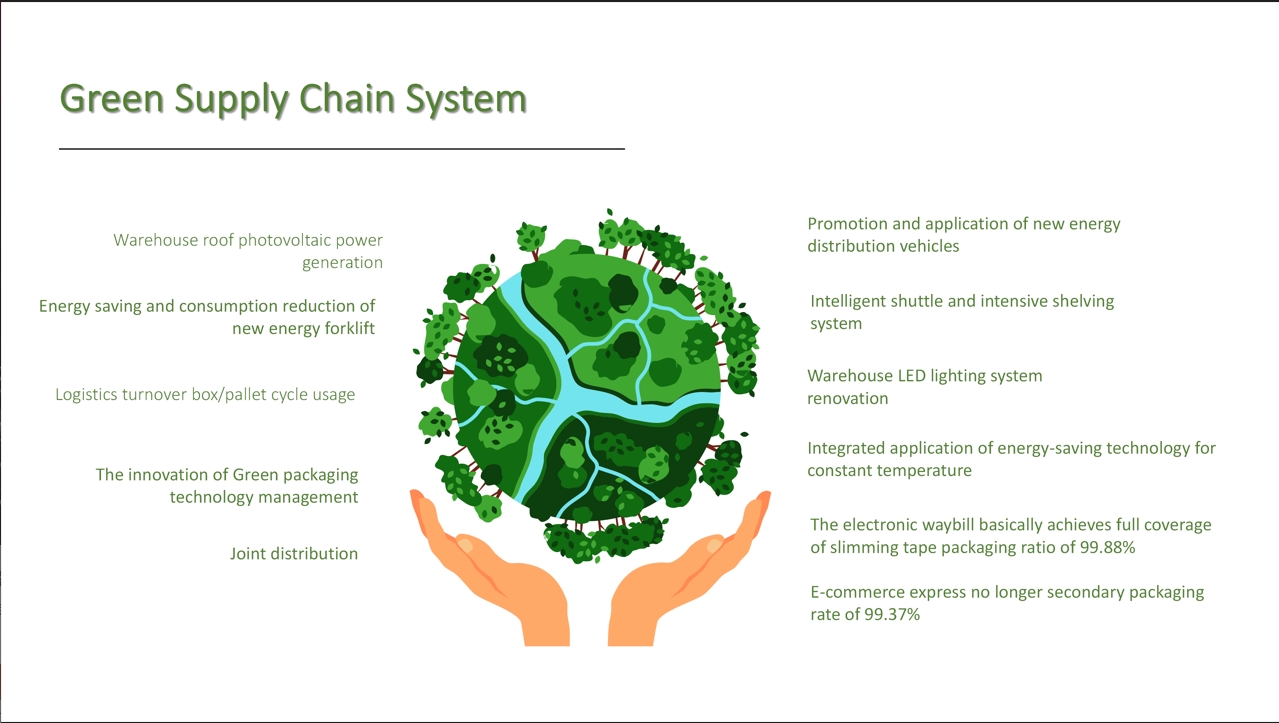 Green Supply Chain System

Warehouse roof photovoltaic power generation

Energy saving and consumption reduction of new energy forklift

Logistics turnover box/pallet cycle usage

The innovation of Green packaging technology management

Joint distribution

Promotion and application of new energy distribution vehicles

Intelligent shuttle and intensive shelving system

Warehouse LED lighting system renovation

Integrated application of energy-saving technology for constant temperature

The electronic waybill basically achieves full coverage of slimming tape packaging ratio of 99.88%

E-commerce express no longer secondary packaging rate of 99.37%